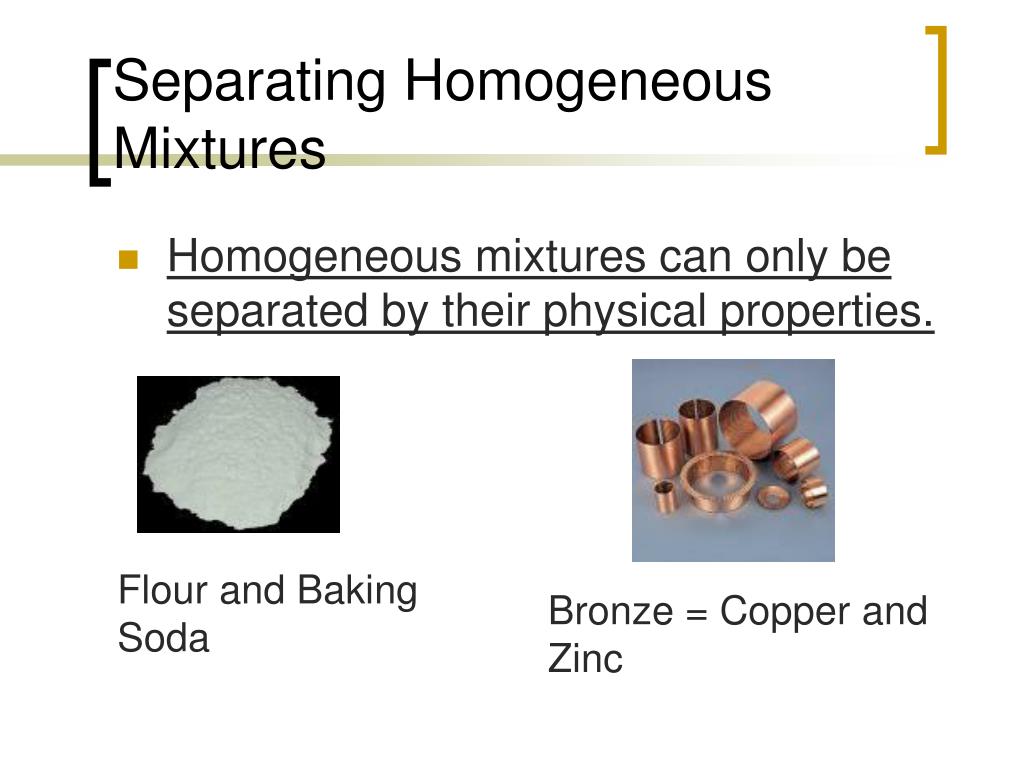 Separating Homogeneous Mixtures

Homogeneous mixtures can only be separated by their physical properties.

Flour and Baking Soda

Bronze = Copper and Zinc